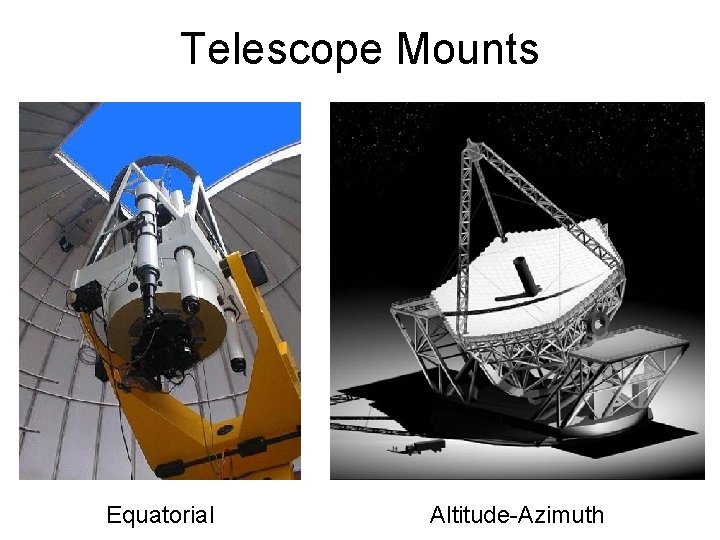 Telescope Mounts

Equatorial

Altitude-Azimuth